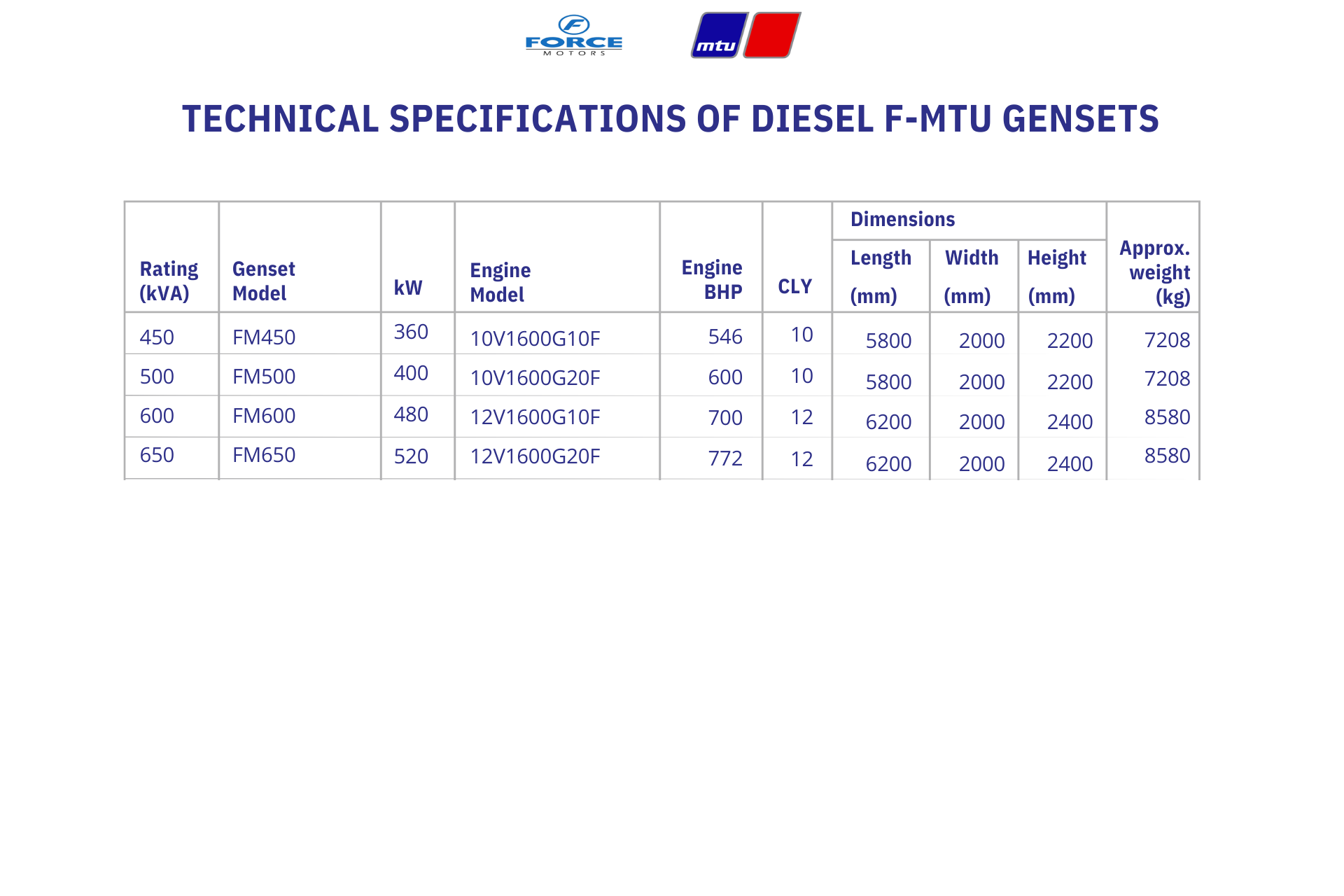 FORCE MOTORS

mtu

TECHNICAL SPECIFICATIONS OF DIESEL F-MTU GENSETS

| Rating (kVA) | Genset Model | kW | Engine Model | Engine BHP | CLY | Dimensions Length (mm) | Dimensions Width (mm) | Dimensions Height (mm) | Approx. weight (kg) |
|---|---|---|---|---|---|---|---|---|---|
| 450 | FM450 | 360 | 10V1600G10F | 546 | 10 | 5800 | 2000 | 2200 | 7208 |
| 500 | FM500 | 400 | 10V1600G20F | 600 | 10 | 5800 | 2000 | 2200 | 7208 |
| 600 | FM600 | 480 | 12V1600G10F | 700 | 12 | 6200 | 2000 | 2400 | 8580 |
| 650 | FM650 | 520 | 12V1600G20F | 772 | 12 | 6200 | 2000 | 2400 | 8580 |